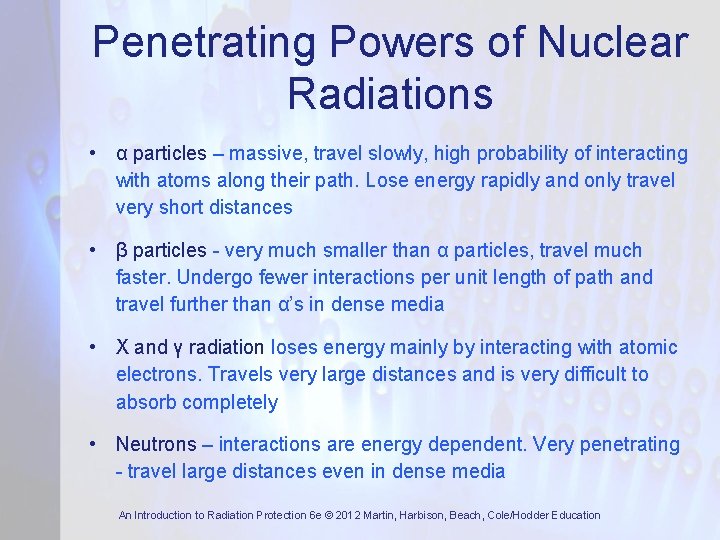 Penetrating Powers of Nuclear Radiations

• α particles – massive, travel slowly, high probability of interacting with atoms along their path. Lose energy rapidly and only travel very short distances

• β particles - very much smaller than α particles, travel much faster. Undergo fewer interactions per unit length of path and travel further than α's in dense media

• X and γ radiation loses energy mainly by interacting with atomic electrons. Travels very large distances and is very difficult to absorb completely

• Neutrons – interactions are energy dependent. Very penetrating - travel large distances even in dense media

An Introduction to Radiation Protection 6e © 2012 Martin, Harbison, Beach, Cole/Hodder Education